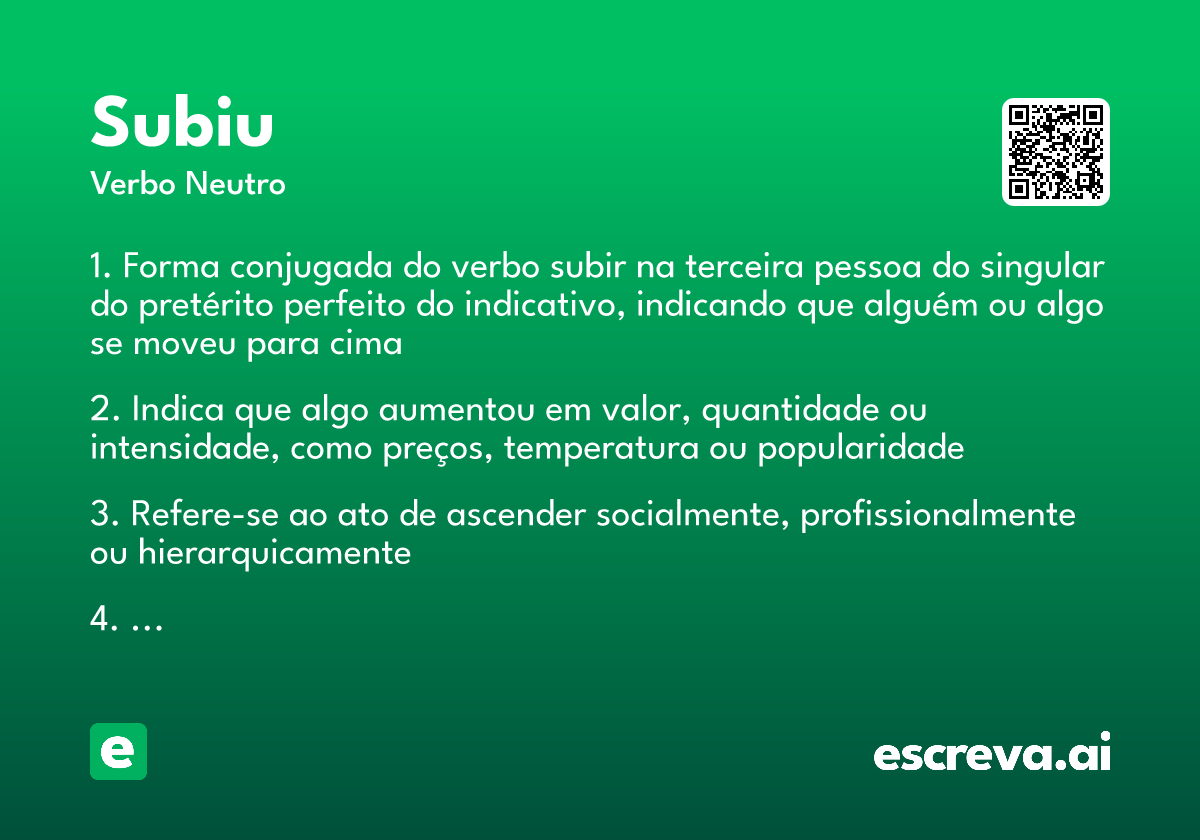 Subiu
Verbo Neutro

1. Forma conjugada do verbo subir na terceira pessoa do singular do pretérito perfeito do indicativo, indicando que alguém ou algo se moveu para cima

2. Indica que algo aumentou em valor, quantidade ou intensidade, como preços, temperatura ou popularidade

3. Refere-se ao ato de ascender socialmente, profissionalmente ou hierarquicamente

4. ...

e

escreva.ai